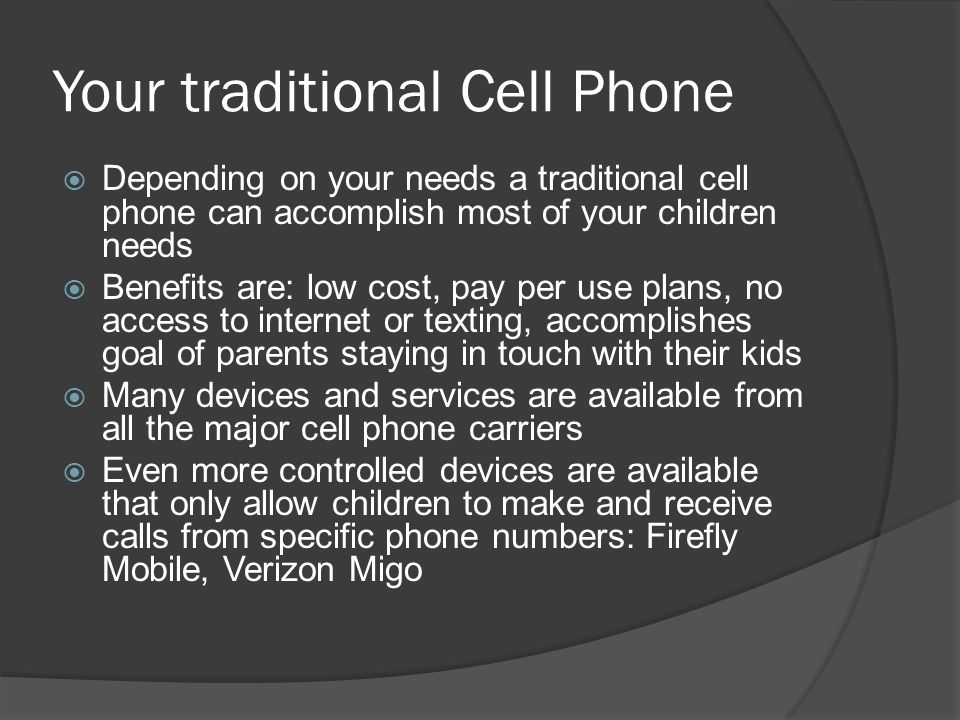 Your traditional Cell Phone

Depending on your needs a traditional cell phone can accomplish most of your children needs

Benefits are: low cost, pay per use plans, no access to internet or texting, accomplishes goal of parents staying in touch with their kids

Many devices and services are available from all the major cell phone carriers

Even more controlled devices are available that only allow children to make and receive calls from specific phone numbers: Firefly Mobile, Verizon Migo